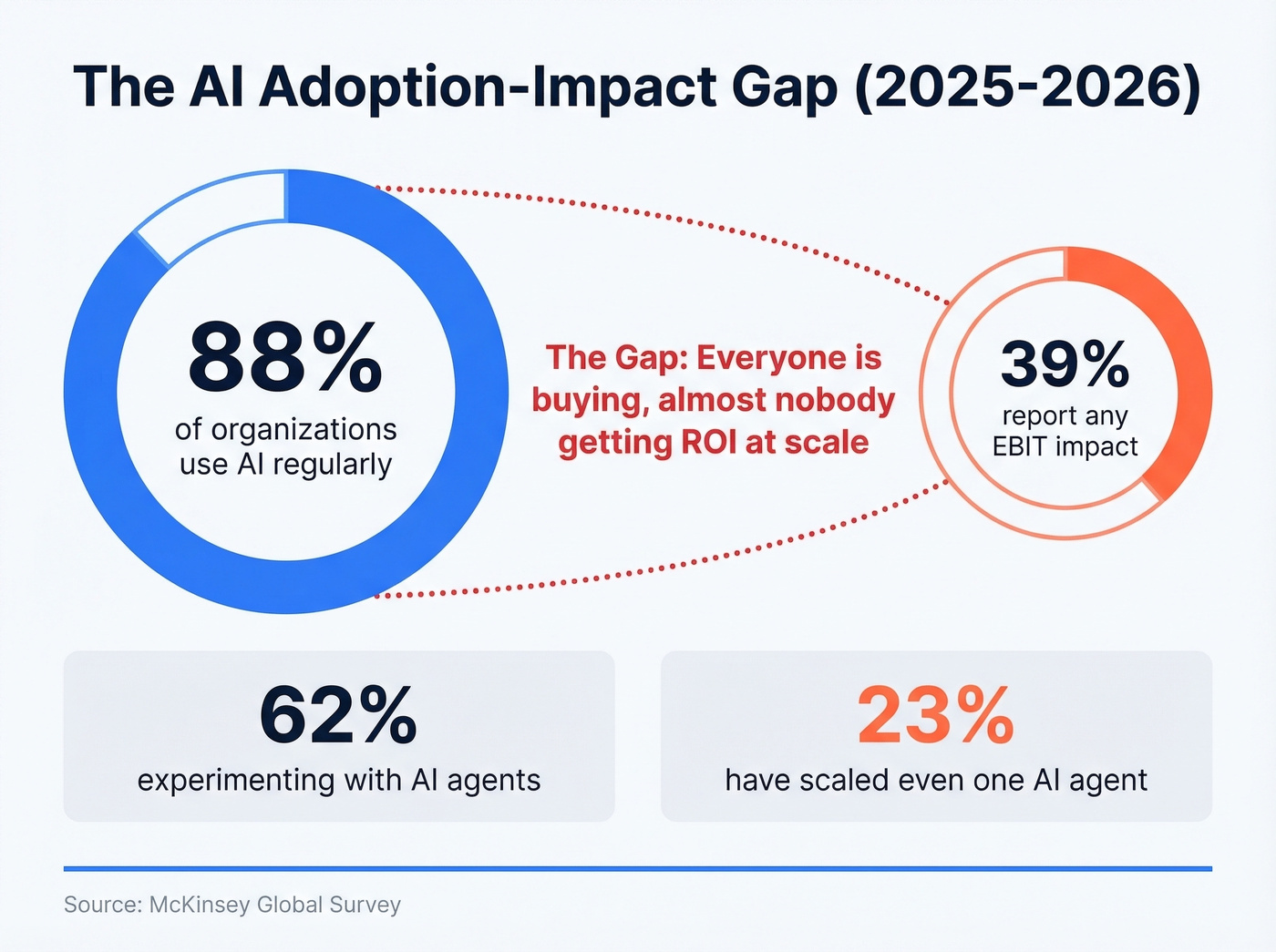 The AI Adoption-Impact Gap (2025-2026)

88%
of organizations use AI regularly

The Gap: Everyone is buying, almost nobody getting ROI at scale

39%
report any EBIT impact

62%
experimenting with AI agents

23%
have scaled even one AI agent

Source: McKinsey Global Survey